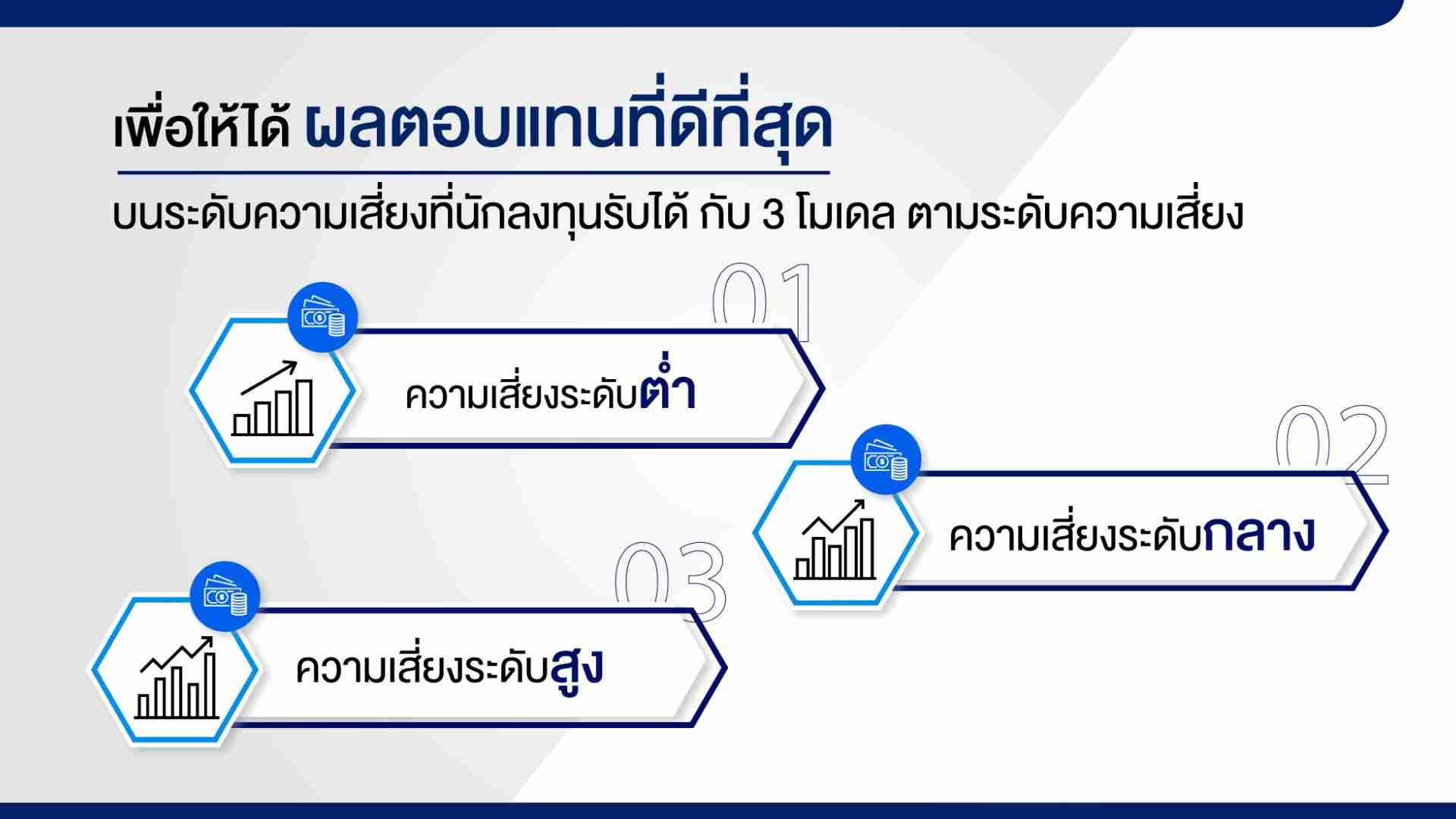 เพื่อให้ได้ ผลตอบแทนที่ดีที่สุด

บนระดับความเสี่ยงที่นักลงทุนรับได้ กับ 3 โมเดล ตามระดับความเสี่ยง

01

ความเสี่ยงระดับต่ำ

02

ความเสี่ยงระดับกลาง

03

ความเสี่ยงระดับสูง